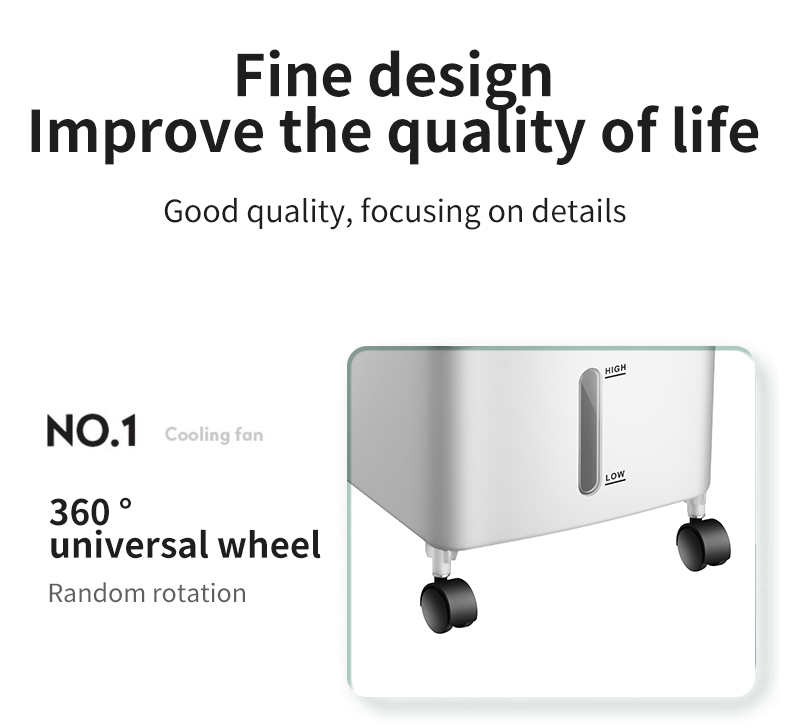 Fine design
Improve the quality of life

Good quality, focusing on details

NO.1 Cooling fan

360 °
universal wheel

Random rotation

HIGH

LOW